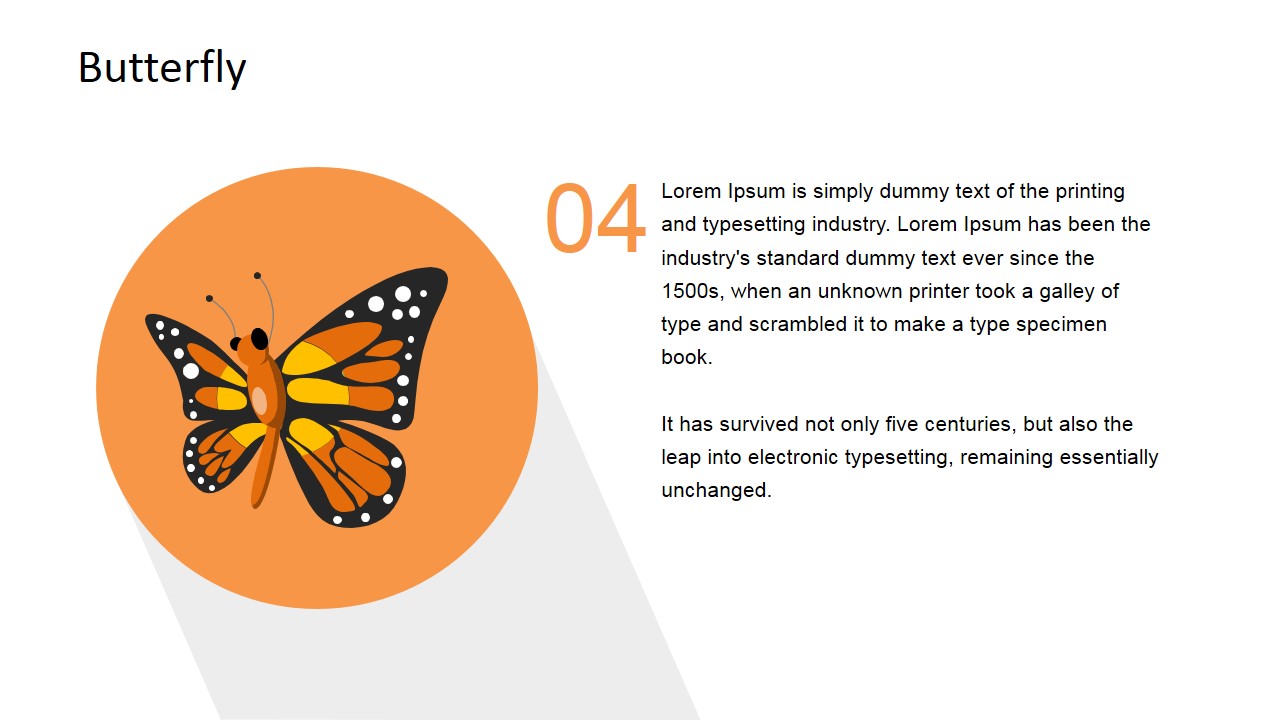 Butterfly

04

Lorem Ipsum is simply dummy text of the printing and typesetting industry. Lorem Ipsum has been the industry's standard dummy text ever since the 1500s, when an unknown printer took a galley of type and scrambled it to make a type specimen book.

It has survived not only five centuries, but also the leap into electronic typesetting, remaining essentially unchanged.